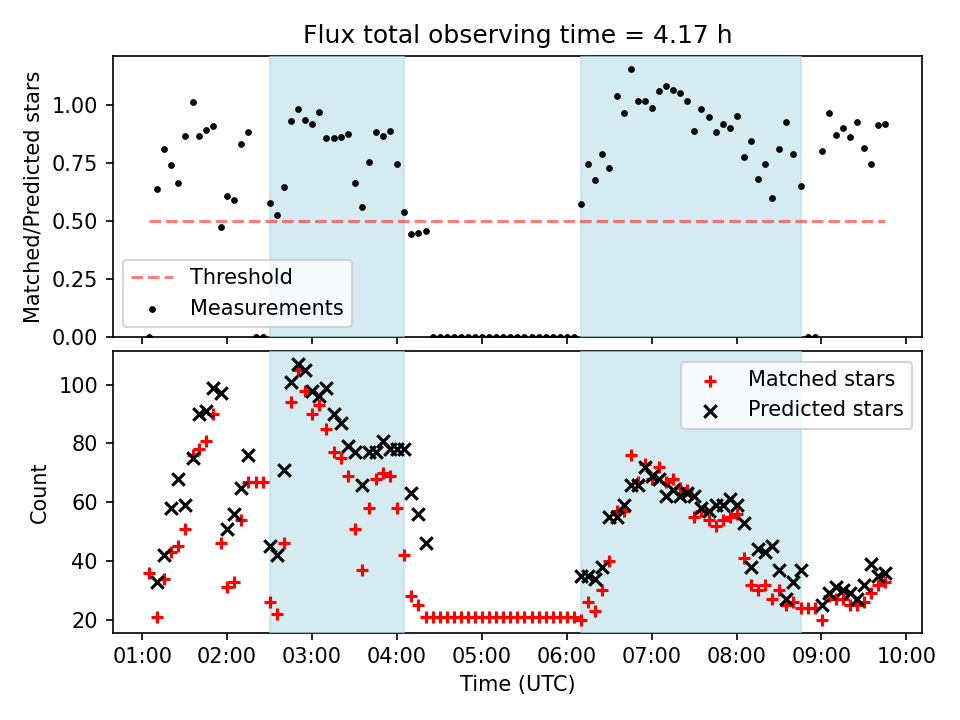 Flux total observing time = 4.17 h

Matched/Predicted stars

1.00
0.75
0.50
0.25
0.00

Threshold
Measurements

Count

100
80
60
40
20

Matched stars
Predicted stars

01:00 02:00 03:00 04:00 05:00 06:00 07:00 08:00 09:00 10:00

Time (UTC)